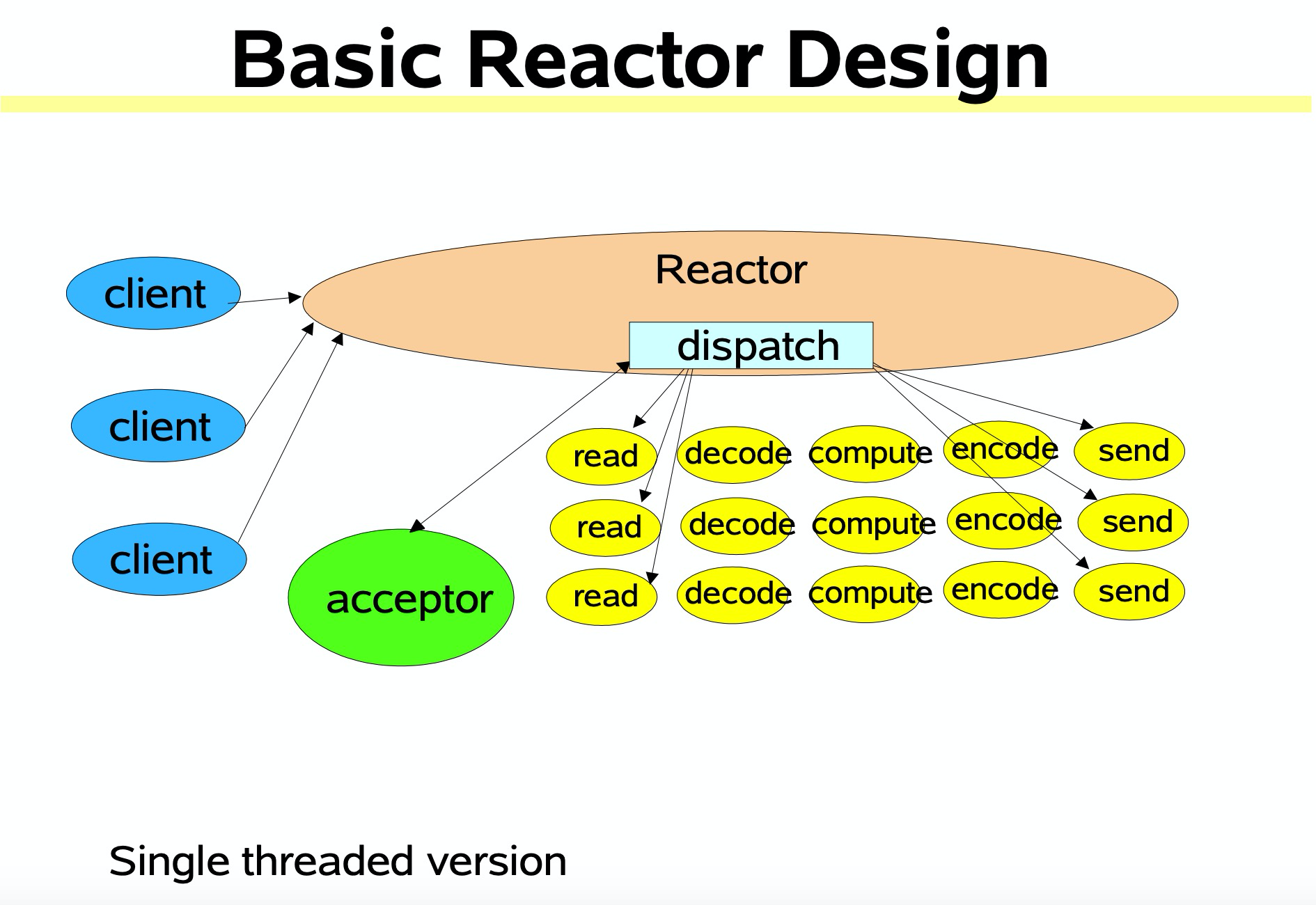 Basic Reactor Design

client

client

client

Reactor

dispatch

acceptor

read decode compute encode send

read decode compute encode send

read decode compute encode send

Single threaded version